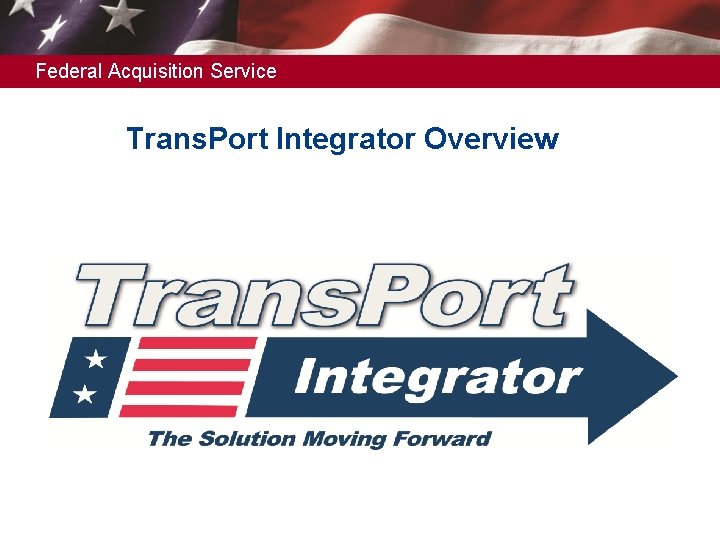 Federal Acquisition Service

TransPort Integrator Overview

TransPort

Integrator

The Solution Moving Forward